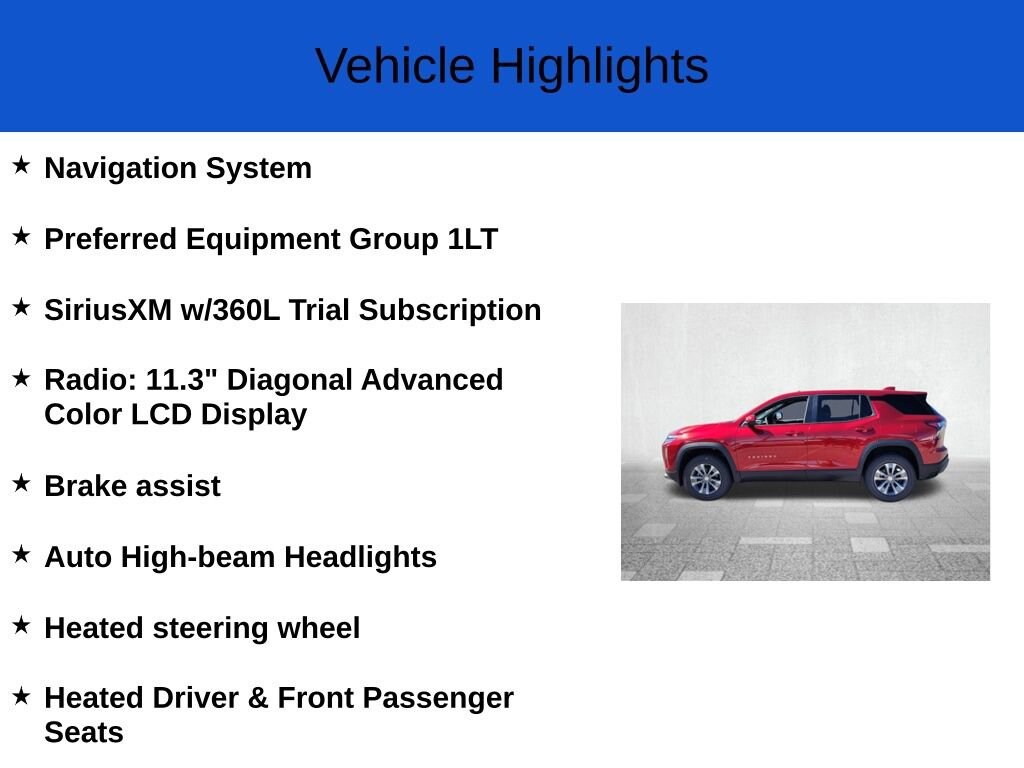 Vehicle Highlights

★ Navigation System

★ Preferred Equipment Group 1LT

★ SiriusXM w/360L Trial Subscription

★ Radio: 11.3" Diagonal Advanced Color LCD Display

★ Brake assist

★ Auto High-beam Headlights

★ Heated steering wheel

★ Heated Driver & Front Passenger Seats